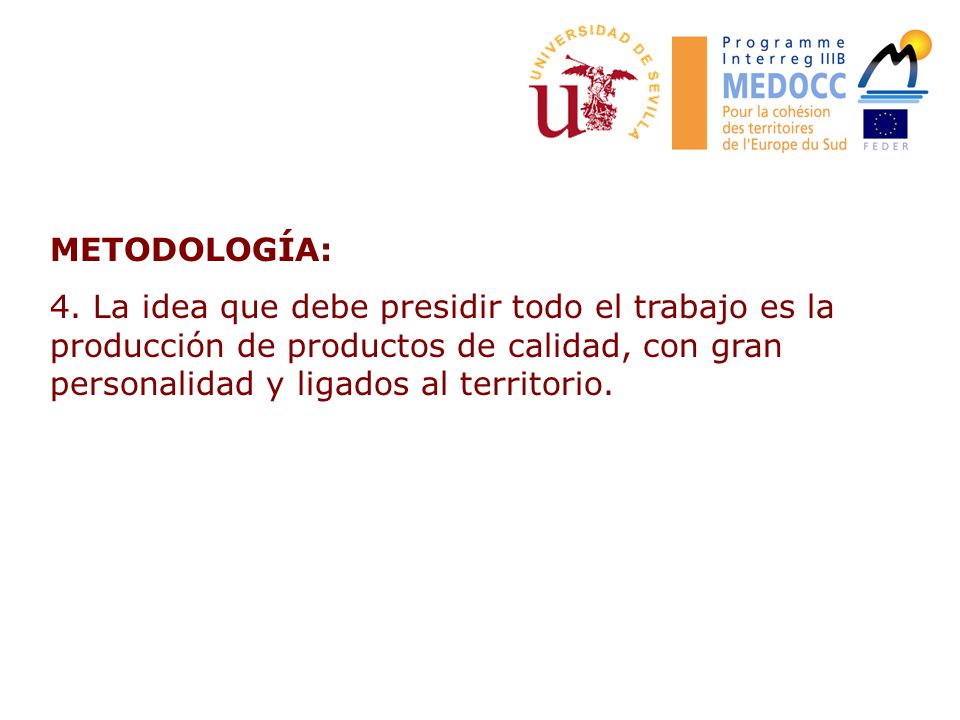 UNIVERSIDAD DE SEVILLA

Programme Interreg IIIB
MEDOCC
Pour la cohésion des territoires de l'Europe du Sud

FEDER

METODOLOGÍA:

4. La idea que debe presidir todo el trabajo es la producción de productos de calidad, con gran personalidad y ligados al territorio.